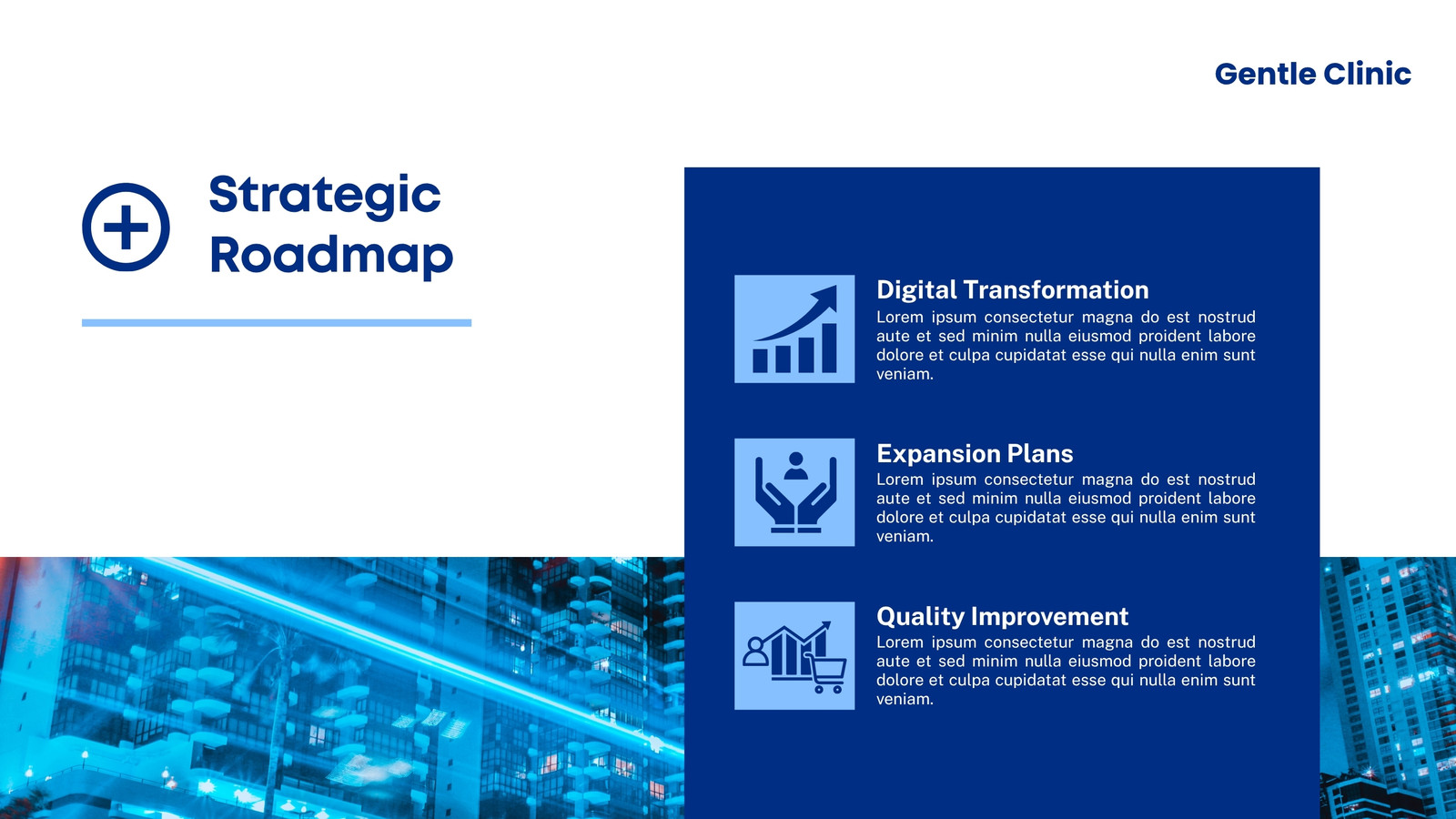 Gentle Clinic

Strategic Roadmap

Digital Transformation
Lorem ipsum consectetur magna do est nostrud aute et sed minim nulla eiusmod proident labore dolore et culpa cupidatat esse qui nulla enim sunt veniam.

Expansion Plans
Lorem ipsum consectetur magna do est nostrud aute et sed minim nulla eiusmod proident labore dolore et culpa cupidatat esse qui nulla enim sunt veniam.

Quality Improvement
Lorem ipsum consectetur magna do est nostrud aute et sed minim nulla eiusmod proident labore dolore et culpa cupidatat esse qui nulla enim sunt veniam.